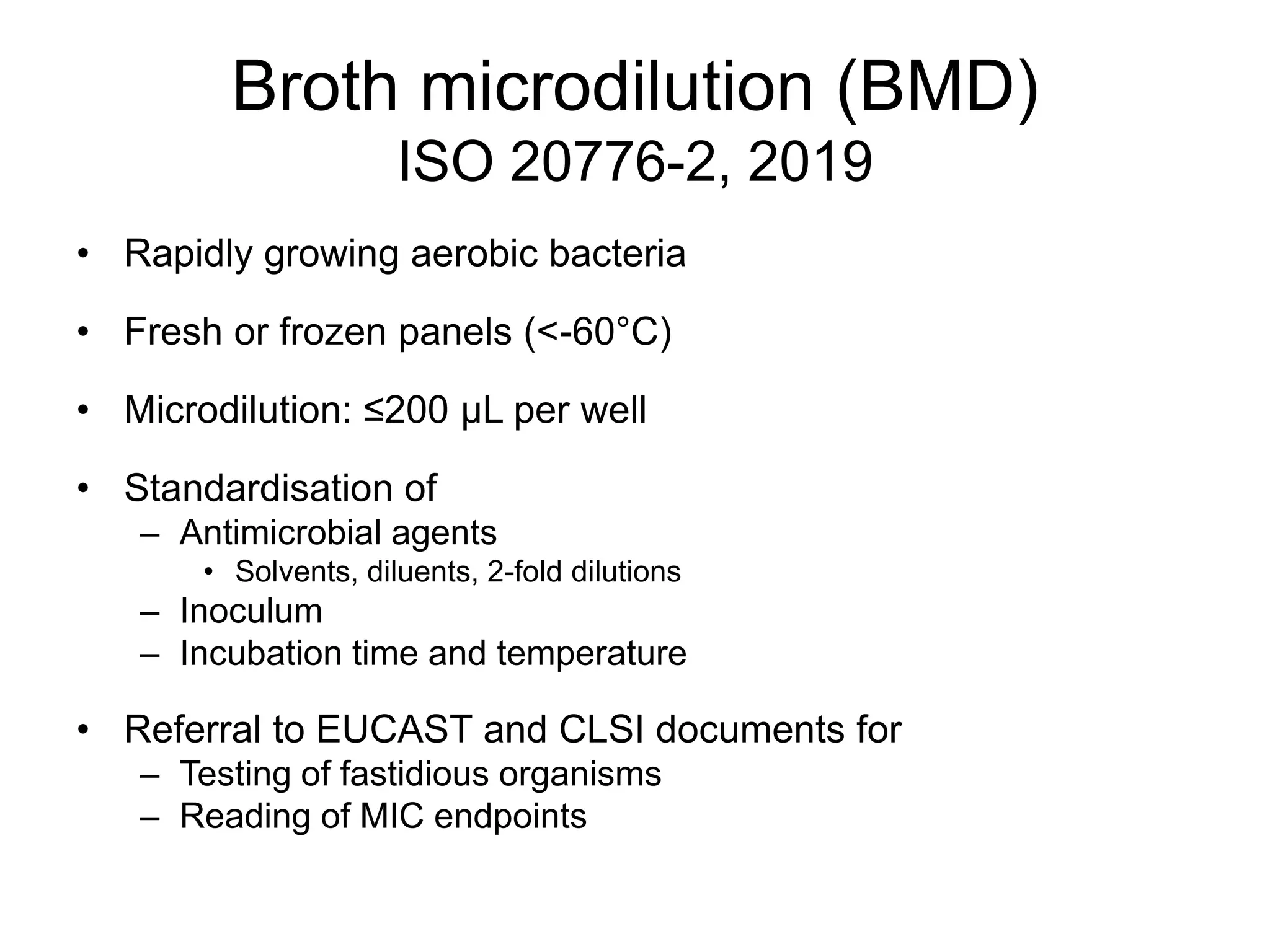 Broth microdilution (BMD)
ISO 20776-2, 2019

• Rapidly growing aerobic bacteria

• Fresh or frozen panels (<-60°C)

• Microdilution: ≤200 µL per well

• Standardisation of
– Antimicrobial agents
• Solvents, diluents, 2-fold dilutions
– Inoculum
– Incubation time and temperature

• Referral to EUCAST and CLSI documents for
– Testing of fastidious organisms
– Reading of MIC endpoints